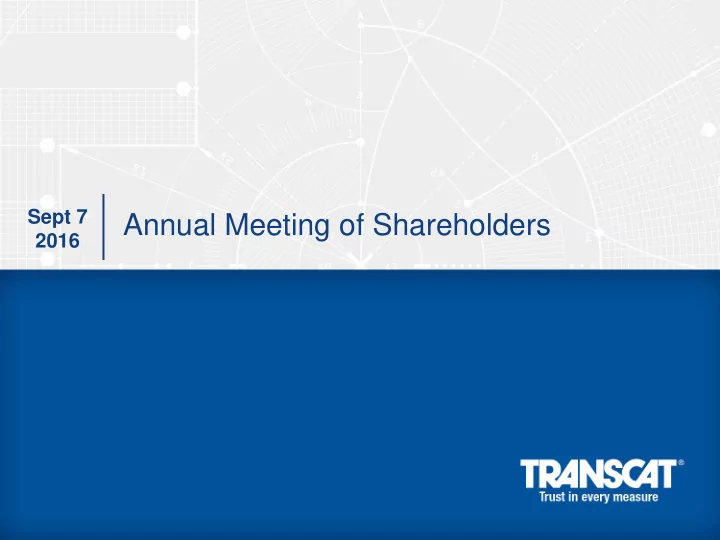 Sept 7
2016

Annual Meeting of Shareholders

TRANSCAT®
Trust in every measure